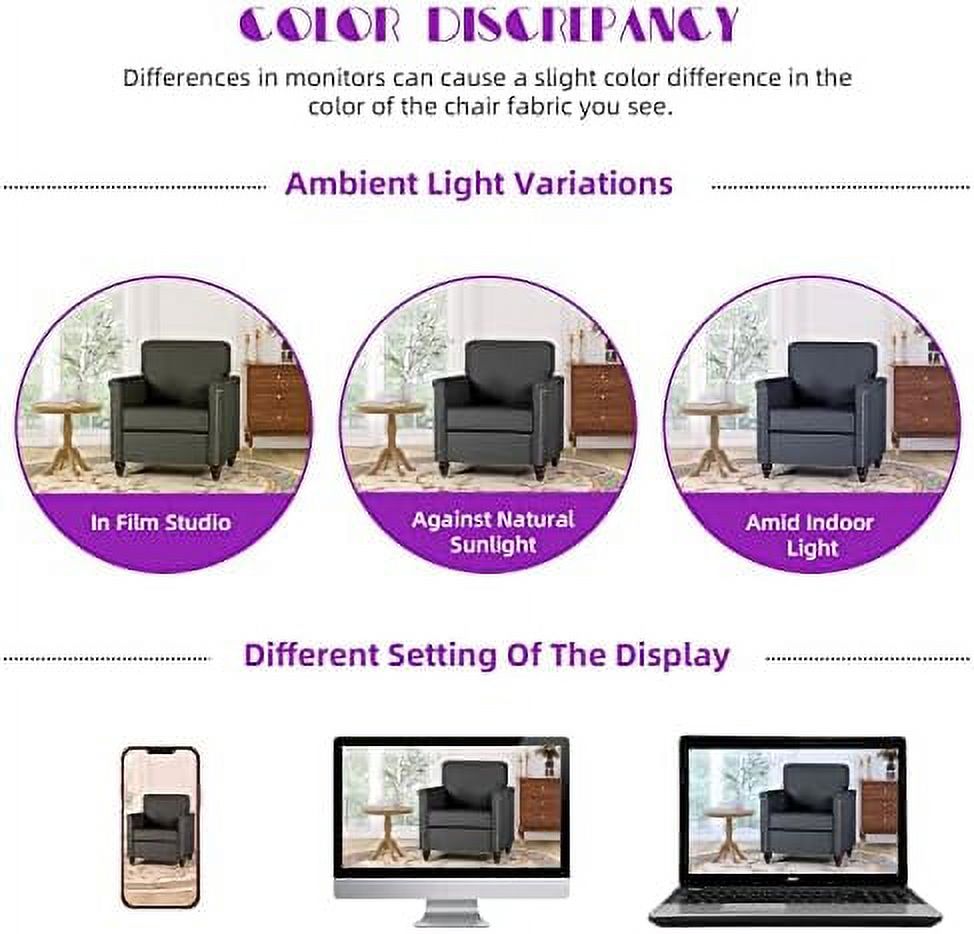 COLOR DISCREPANCY

Differences in monitors can cause a slight color difference in the color of the chair fabric you see.

Ambient Light Variations

In Film Studio

Against Natural Sunlight

Amid Indoor Light

Different Setting Of The Display